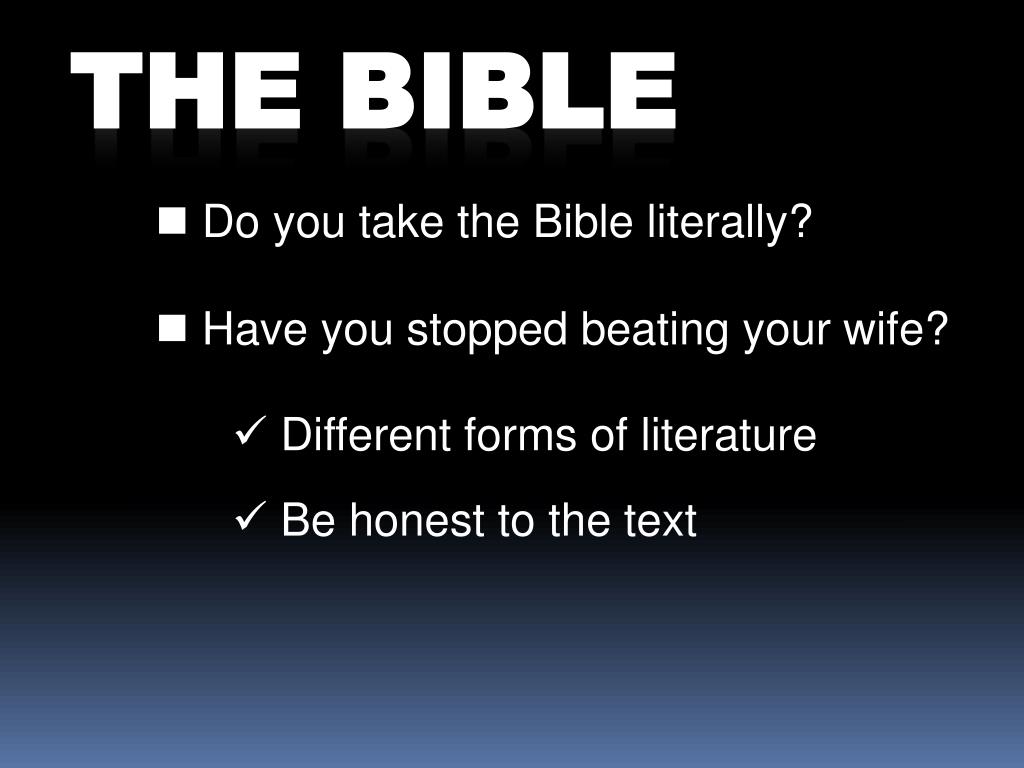 THE BIBLE

■ Do you take the Bible literally?

■ Have you stopped beating your wife?

✓ Different forms of literature

✓ Be honest to the text